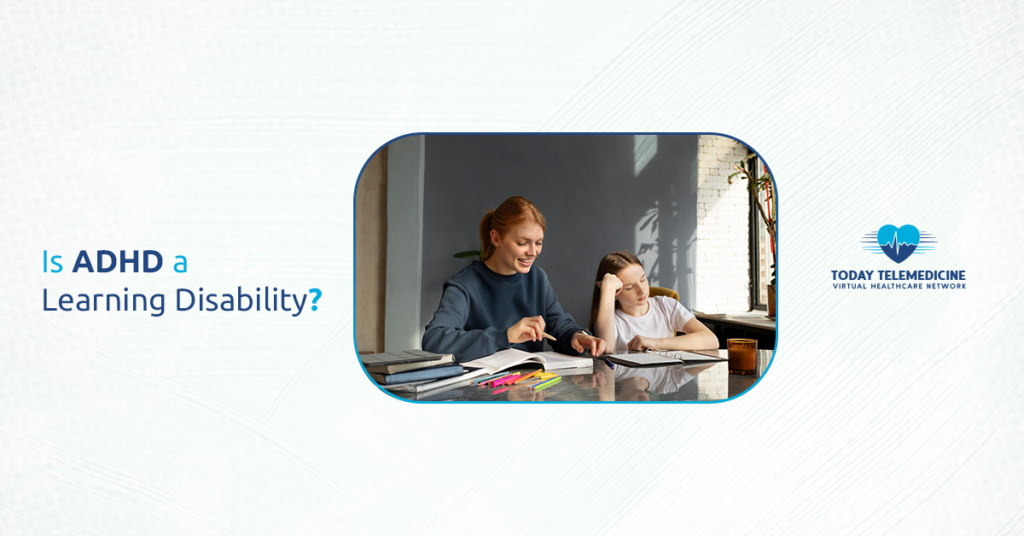 Is ADHD a Learning Disability?

TODAY TELEMEDICINE
VIRTUAL HEALTHCARE NETWORK